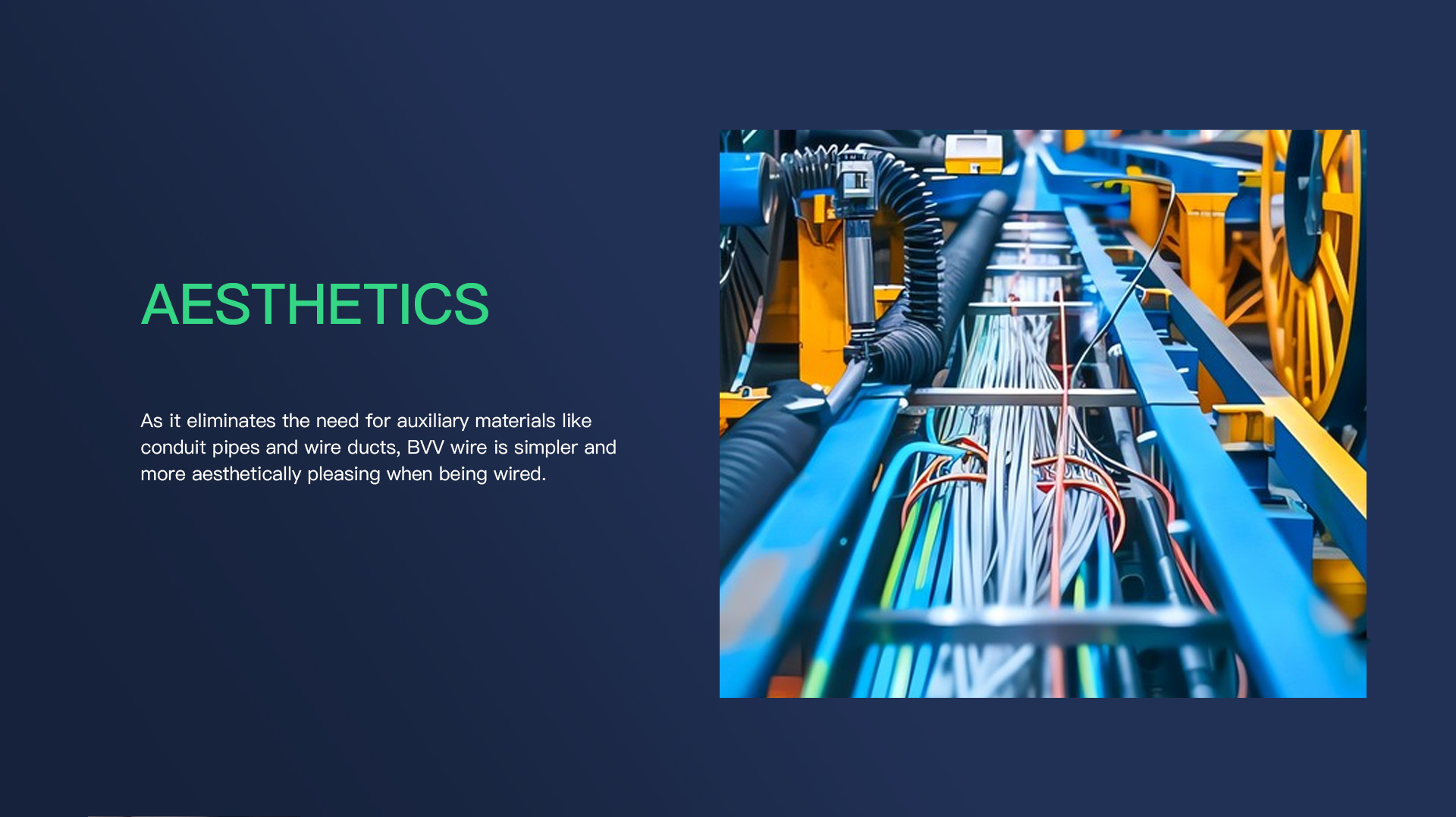 AESTHETICS

As it eliminates the need for auxiliary materials like conduit pipes and wire ducts, BVV wire is simpler and more aesthetically pleasing when being wired.